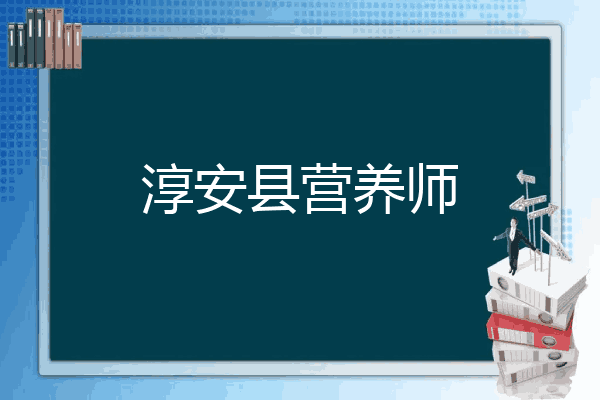 淳安县营养师